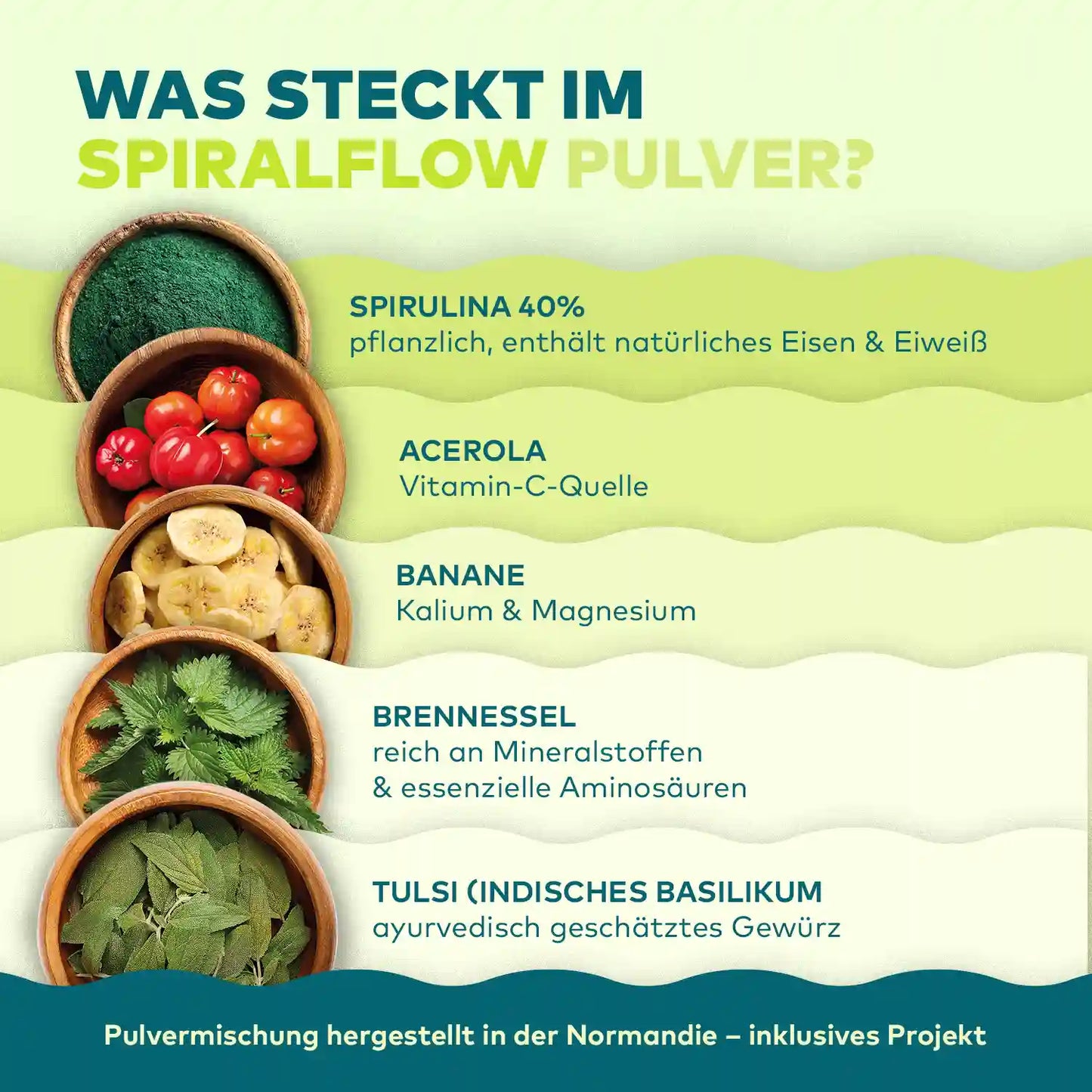 WAS STECKT IM SPIRALFLOW PULVER?

SPIRULINA 40%
pflanzlich, enthält natürliches Eisen & Eiweiß

ACEROLA
Vitamin-C-Quelle

BANANE
Kalium & Magnesium

BRENNESSEL
reich an Mineralstoffen & essenzielle Aminosäuren

TULSI (INDISCHES BASILIKUM
ayurvedisch geschätztes Gewürz

Pulvermischung hergestellt in der Normandie – inklusives Projekt